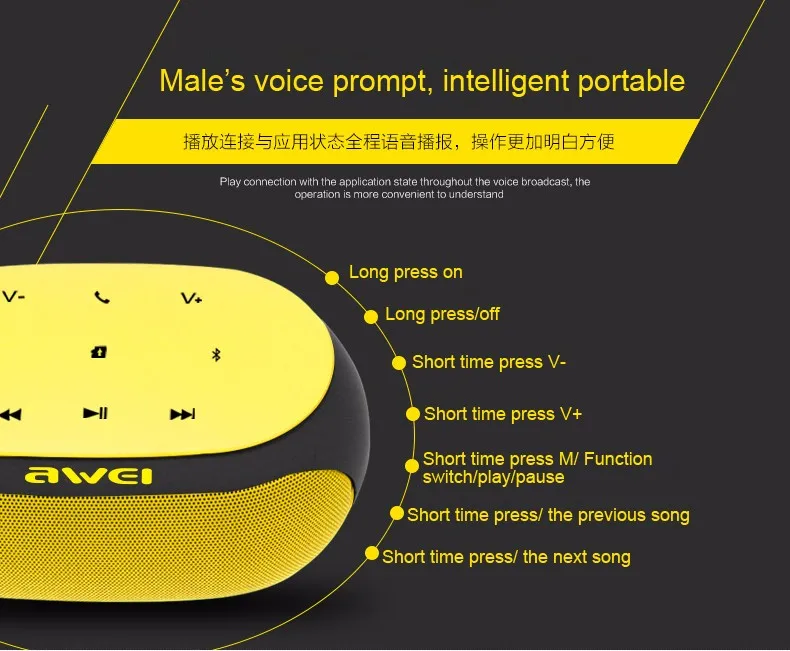 Male's voice prompt, intelligent portable

播放连接与应用状态全程语音播报，操作更加明白方便

Play connection with the application state throughout the voice broadcast, the operation is more convenient to understand

V- V+

awei

Long press on

Long press/off

Short time press V-

Short time press V+

Short time press M/ Function switch/play/pause

Short time press/ the previous song

Short time press/ the next song